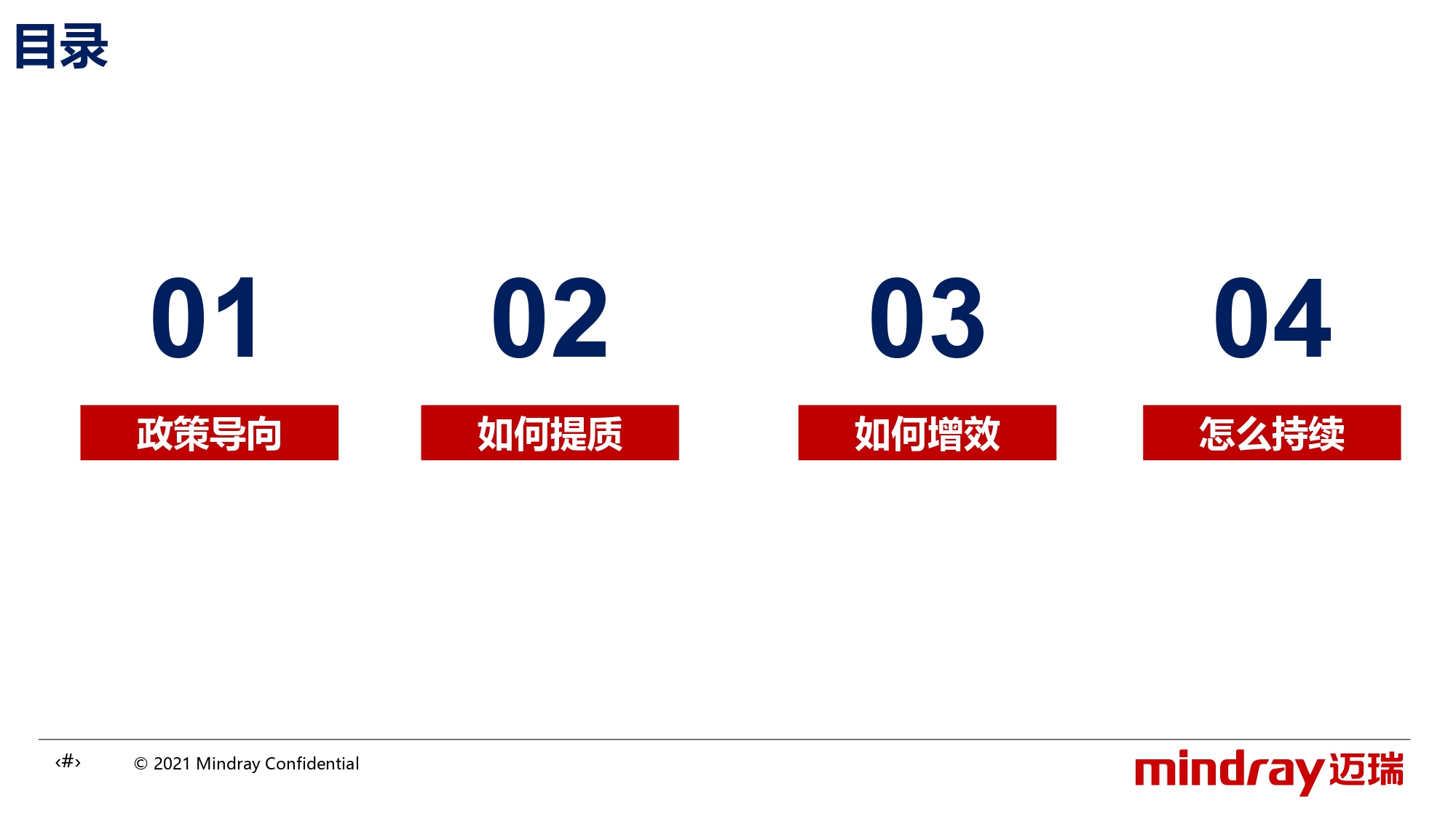 目录

01

政策导向

02

如何提质

03

如何增效

04

怎么持续

‹#›

© 2021 Mindray Confidential

mindray 迈瑞